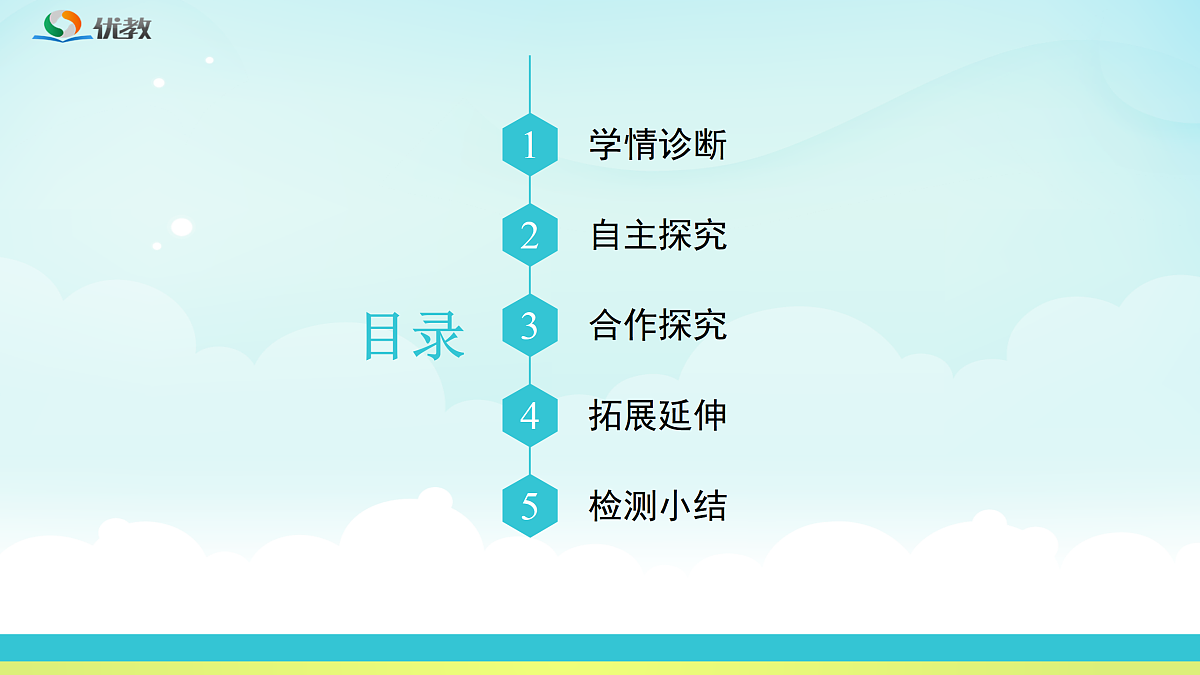 优教

目录

1 学情诊断
2 自主探究
3 合作探究
4 拓展延伸
5 检测小结